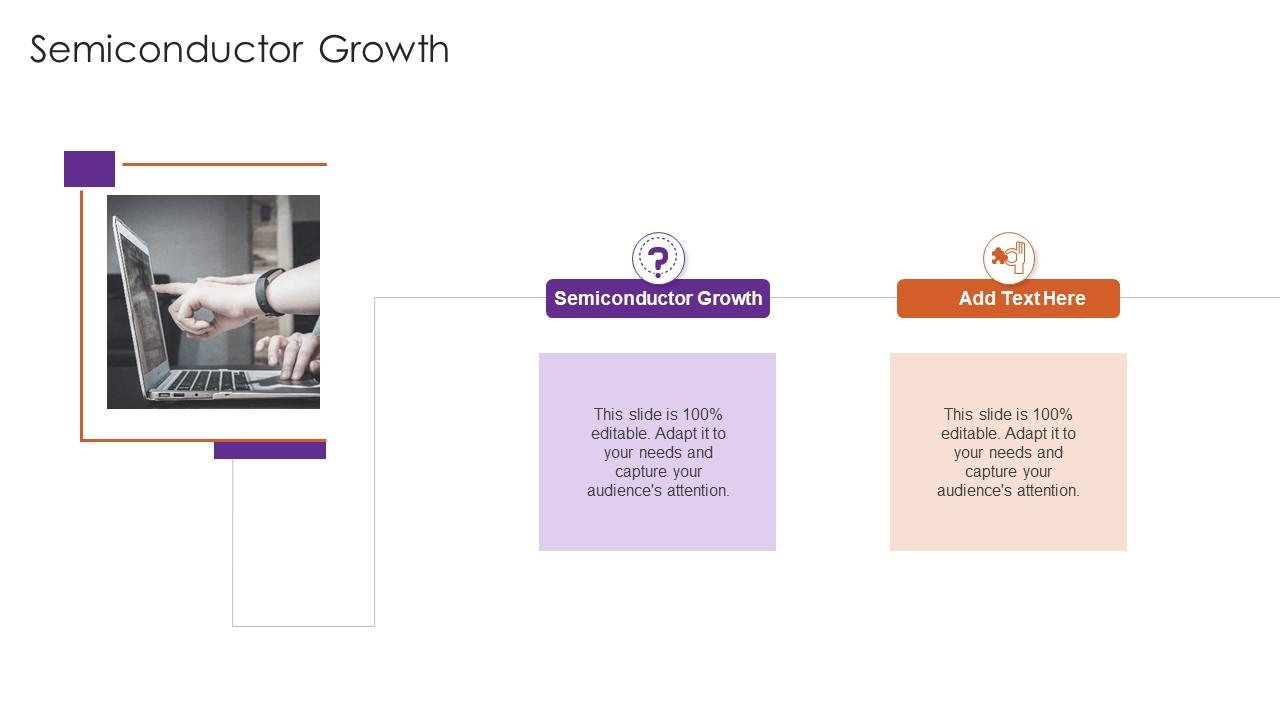 Semiconductor Growth

Semiconductor Growth

This slide is 100% editable. Adapt it to your needs and capture your audience's attention.

Add Text Here

This slide is 100% editable. Adapt it to your needs and capture your audience's attention.